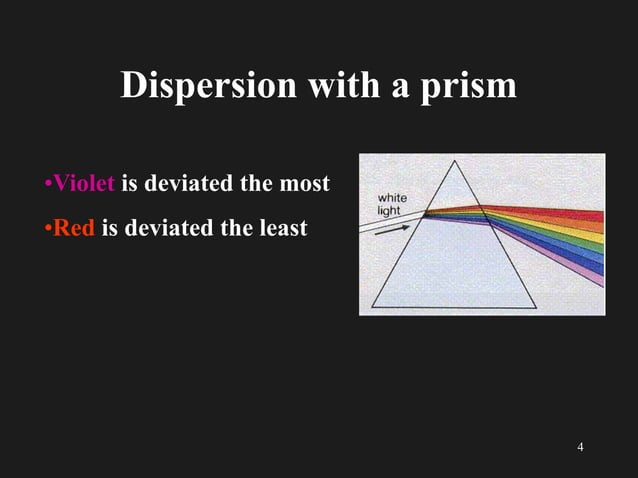 Dispersion with a prism

•Violet is deviated the most

•Red is deviated the least

white light

4